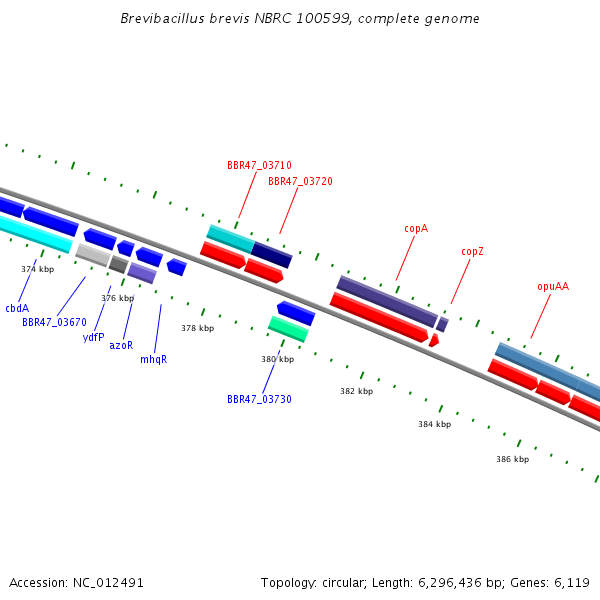 Brevibacillus brevis NBRC 100599, complete genome

BBR47_03710

BBR47_03720

copA

copZ

opuAA

374 kbp

376 kbp

378 kbp

380 kbp

382 kbp

384 kbp

386 kbp

cbdA

BBR47_03670

ydfP

azoR

mhqR

BBR47_03730

Accession: NC_012491

Topology: circular; Length: 6,296,436 bp; Genes: 6,119